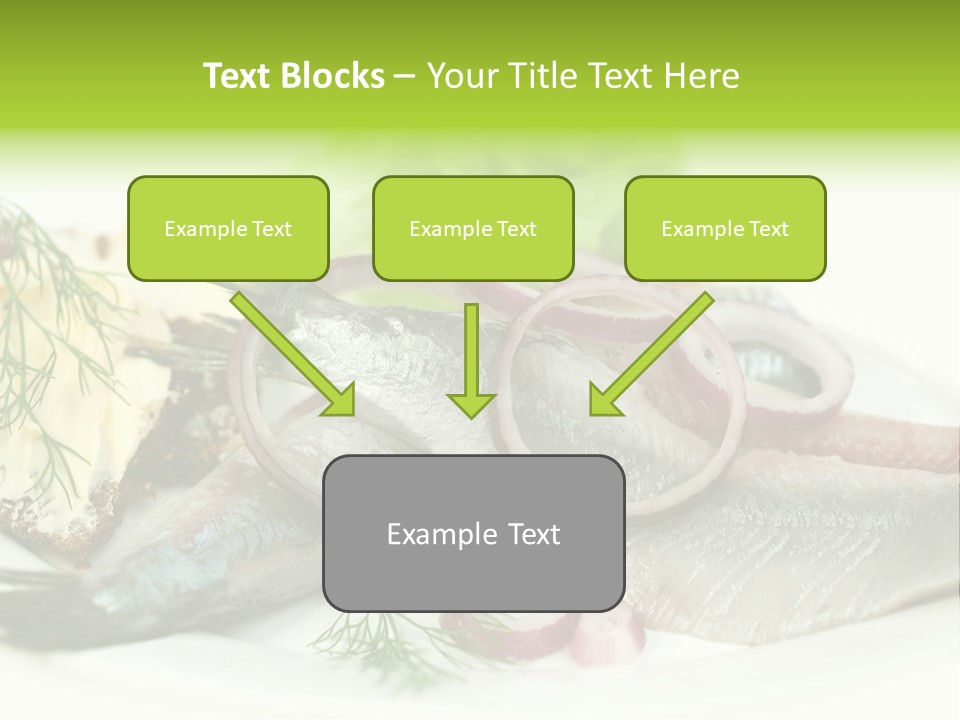 Text Blocks – Your Title Text Here

Example Text

Example Text

Example Text

Example Text